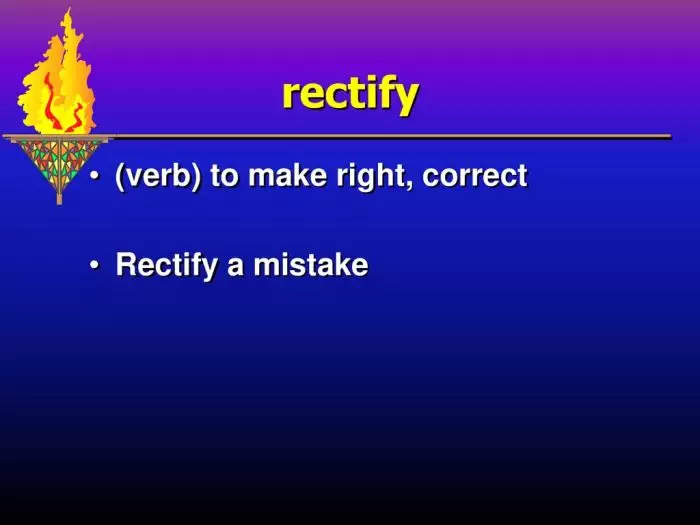 rectify

• (verb) to make right, correct

• Rectify a mistake